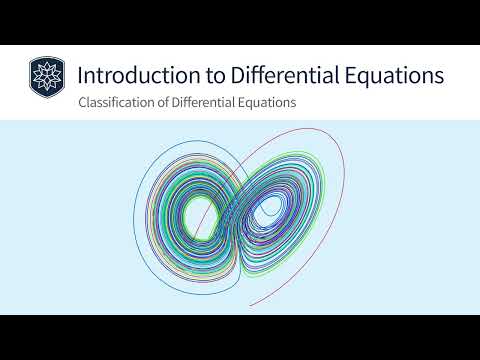 Introduction to Differential Equations

Classification of Differential Equations